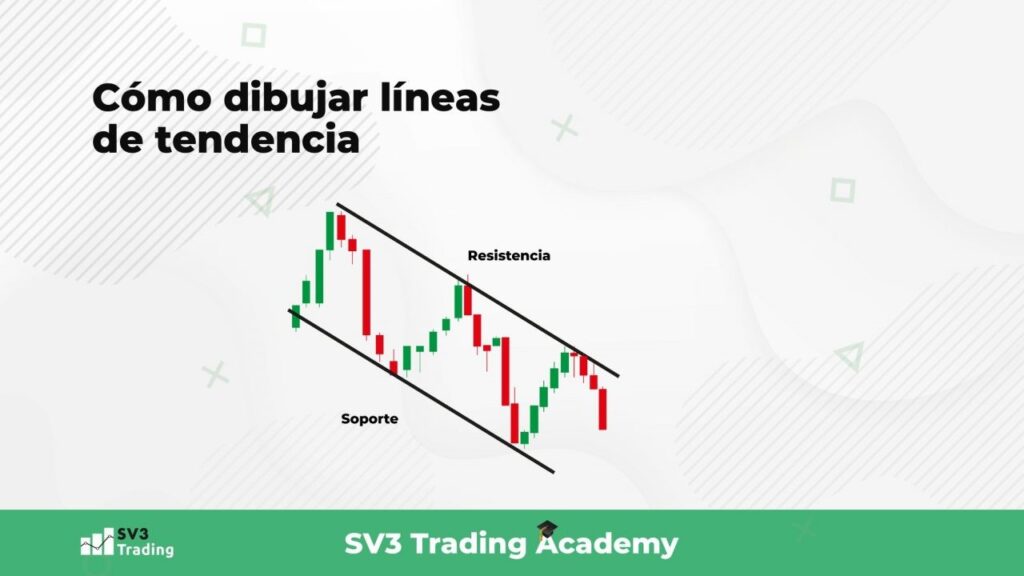 Cómo dibujar líneas de tendencia

Resistencia

Soporte

SV3 Trading

SV3 Trading Academy